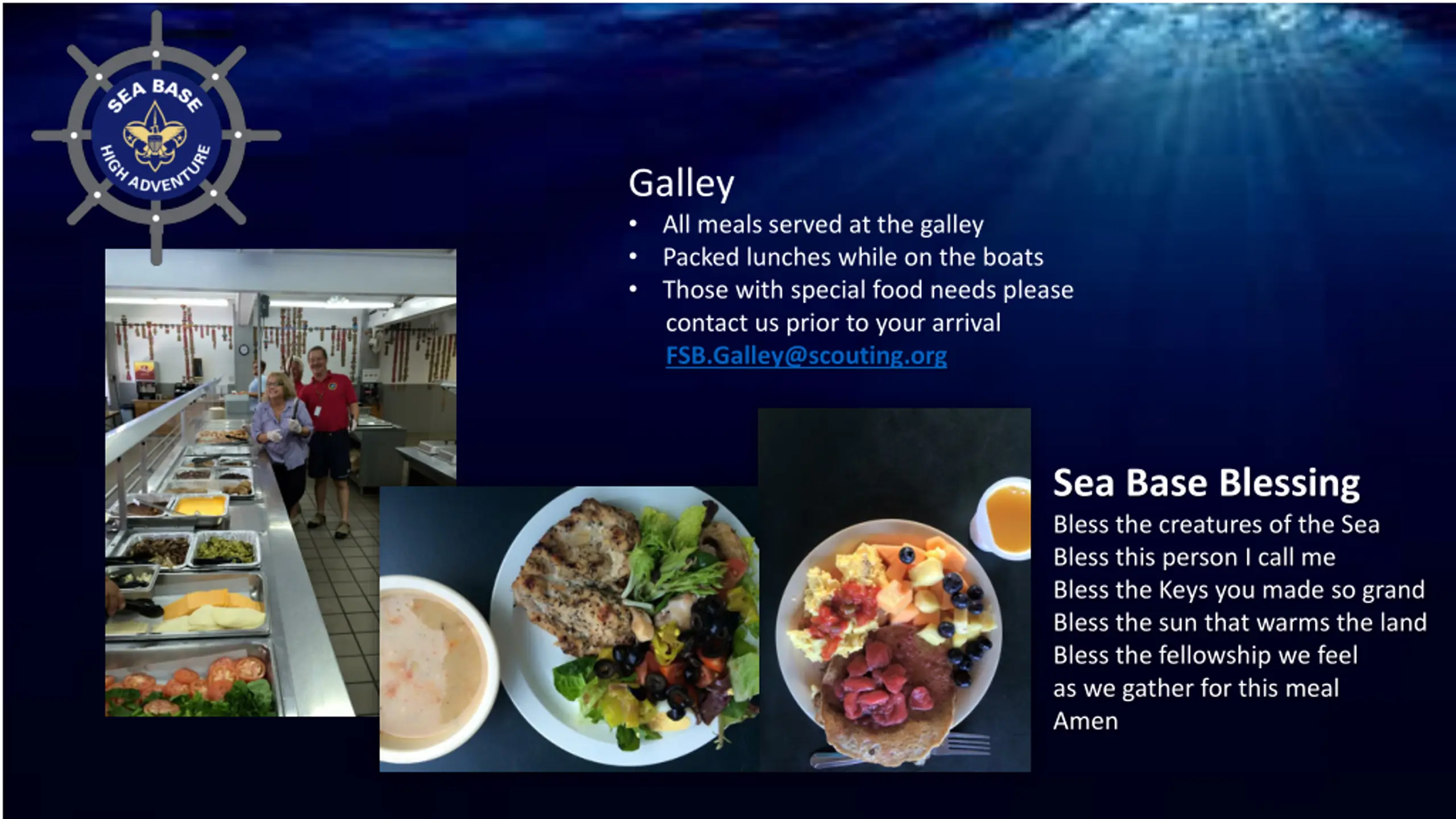 SEA BASE
HIGH ADVENTURE

Galley
• All meals served at the galley
• Packed lunches while on the boats
• Those with special food needs please contact us prior to your arrival FSB.Galley@scouting.org

Sea Base Blessing
Bless the creatures of the Sea
Bless this person I call me
Bless the Keys you made so grand
Bless the sun that warms the land
Bless the fellowship we feel
as we gather for this meal
Amen